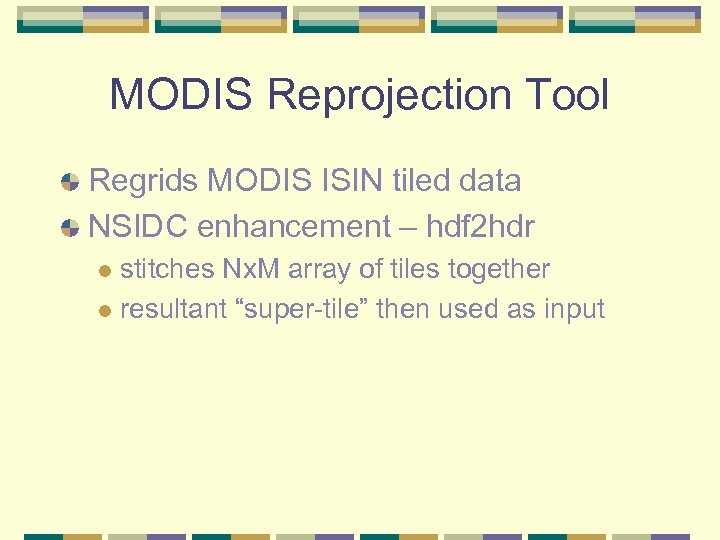 MODIS Reprojection Tool

Regrids MODIS ISIN tiled data

NSIDC enhancement – hdf2hdr

stitches NxM array of tiles together

resultant “super-tile” then used as input